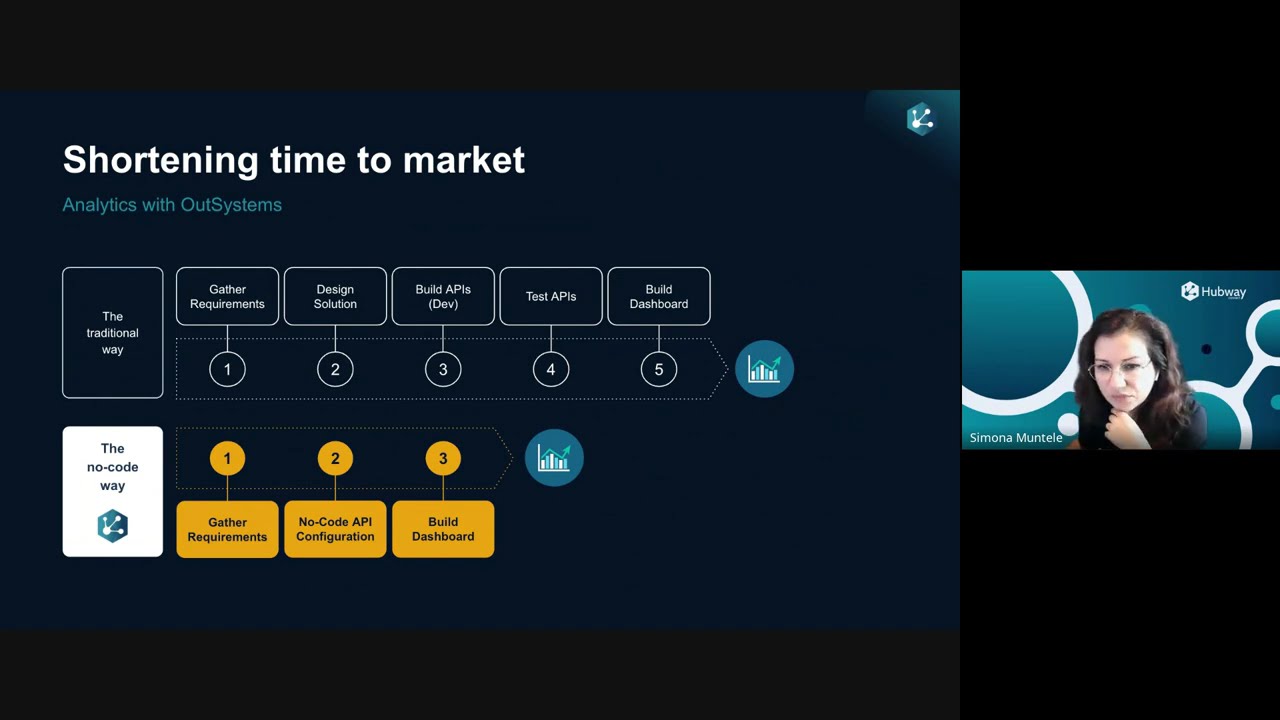 Shortening time to market

Analytics with OutSystems

The traditional way

Gather Requirements

Design Solution

Build APIs (Dev)

Test APIs

Build Dashboard

1 2 3 4 5

The no-code way

1 2 3

Gather Requirements

No-Code API Configuration

Build Dashboard

Hubway

Simona Muntele